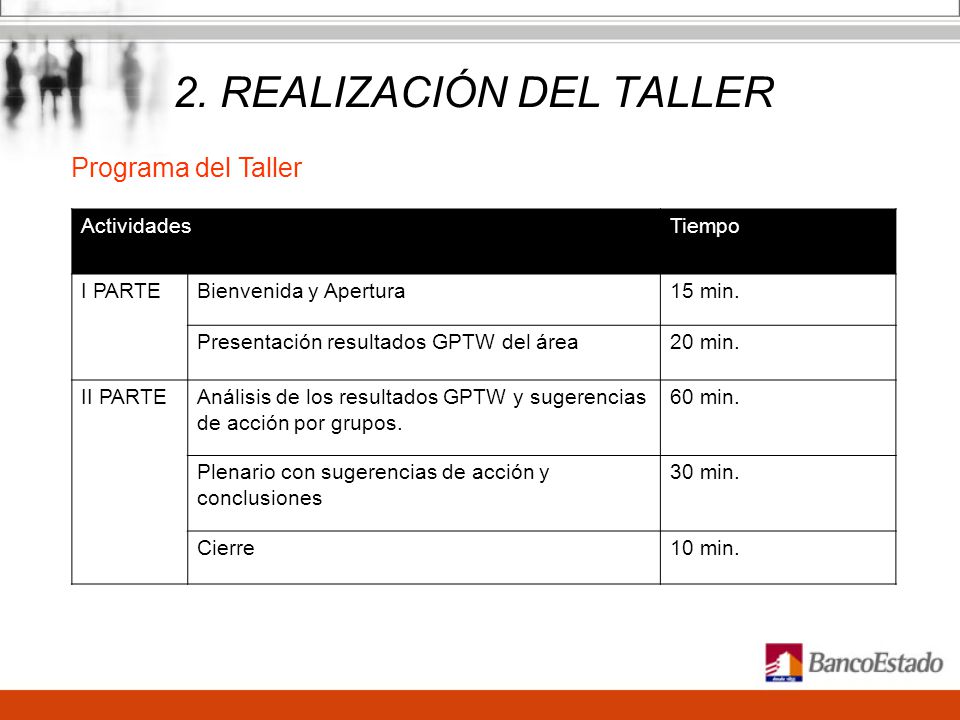 2. REALIZACIÓN DEL TALLER

Programa del Taller

| Actividades | | Tiempo |
|---|---|---|
| I PARTE | Bienvenida y Apertura | 15 min. |
| | Presentación resultados GPTW del área | 20 min. |
| II PARTE | Análisis de los resultados GPTW y sugerencias de acción por grupos. | 60 min. |
| | Plenario con sugerencias de acción y conclusiones | 30 min. |
| | Cierre | 10 min. |

BancoEstado